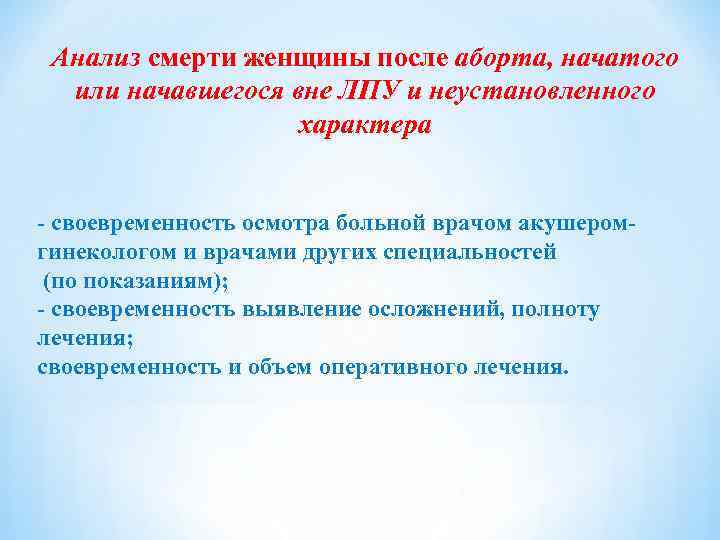 Анализ смерти женщины после аборта, начатого или начавшегося вне ЛПУ и неустановленного характера

- своевременность осмотра больной врачом акушером-гинекологом и врачами других специальностей (по показаниям);
- своевременность выявление осложнений, полноту лечения;
своевременность и объем оперативного лечения.